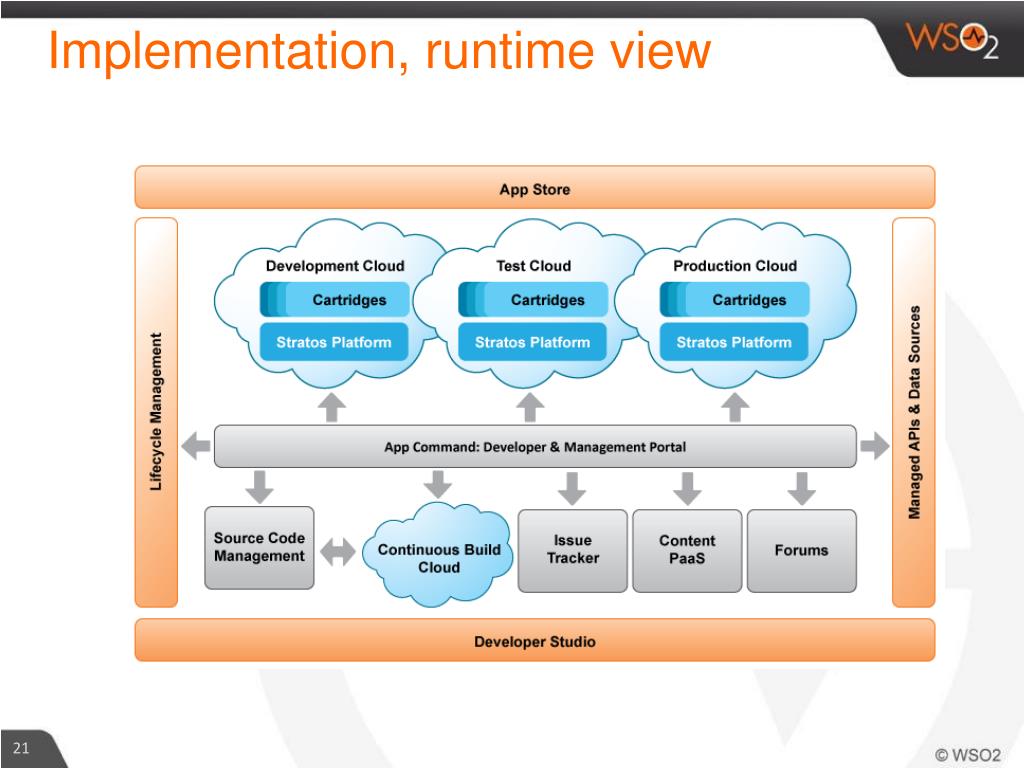 Implementation, runtime view

WSO2

App Store

Lifecycle Management

Development Cloud
Cartridges
Stratos Platform

Test Cloud
Cartridges
Stratos Platform

Production Cloud
Cartridges
Stratos Platform

Managed APIs & Data Sources

App Command: Developer & Management Portal

Source Code Management

Continuous Build Cloud

Issue Tracker

Content PaaS

Forums

Developer Studio

21

© WSO2